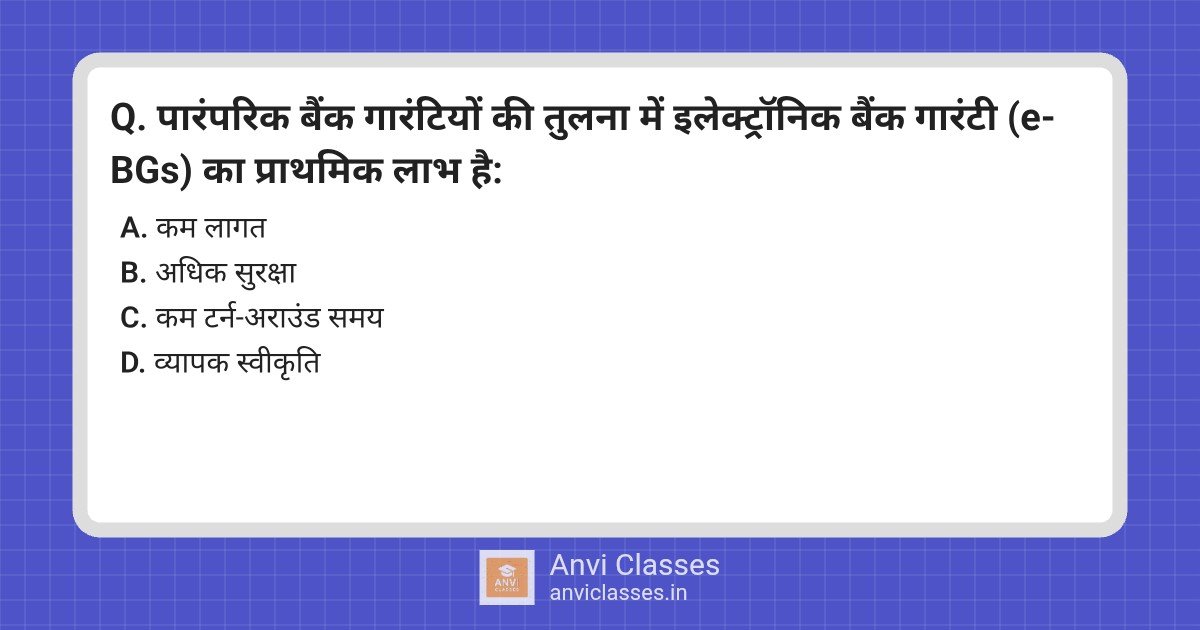 Q. पारंपरिक बैंक गारंटियों की तुलना में इलेक्ट्रॉनिक बैंक गारंटी (e-BGs) का प्राथमिक लाभ है:

A. कम लागत
B. अधिक सुरक्षा
C. कम टर्न-अराउंड समय
D. व्यापक स्वीकृति

ANVI CLASSES
Anvi Classes
anviclasses.in